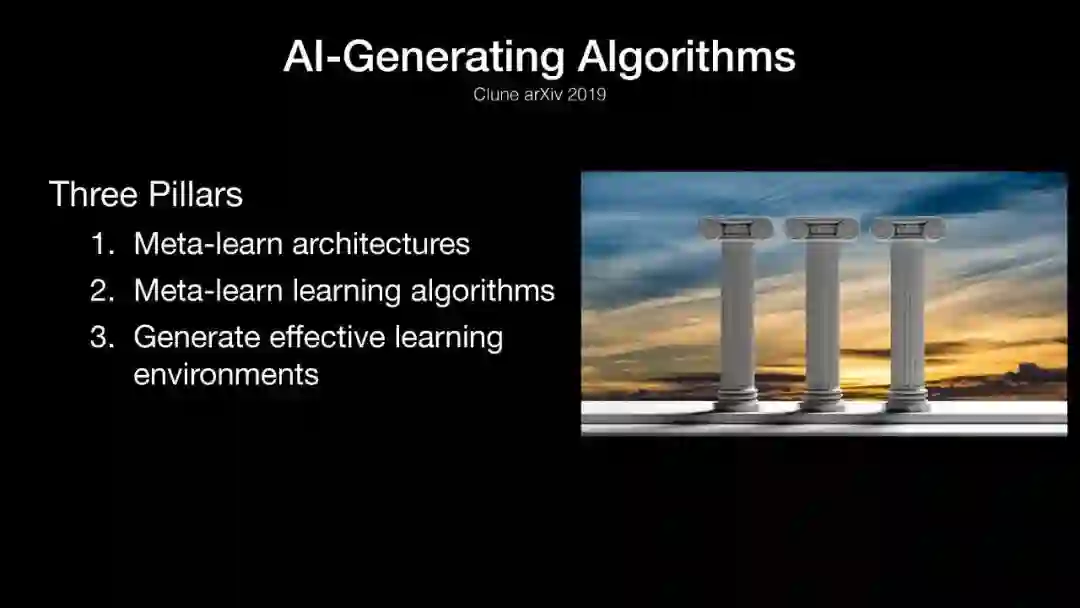 AI-Generating Algorithms
Clune arXiv 2019

Three Pillars
1. Meta-learn architectures
2. Meta-learn learning algorithms
3. Generate effective learning environments